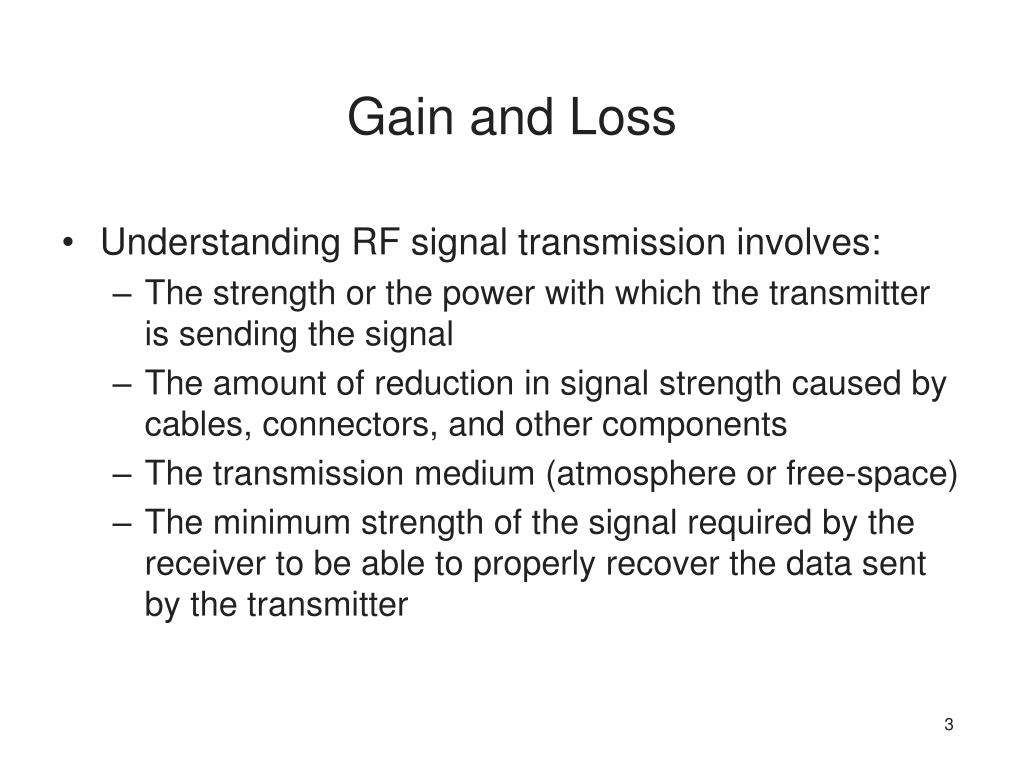 Gain and Loss

• Understanding RF signal transmission involves:
– The strength or the power with which the transmitter is sending the signal
– The amount of reduction in signal strength caused by cables, connectors, and other components
– The transmission medium (atmosphere or free-space)
– The minimum strength of the signal required by the receiver to be able to properly recover the data sent by the transmitter

3